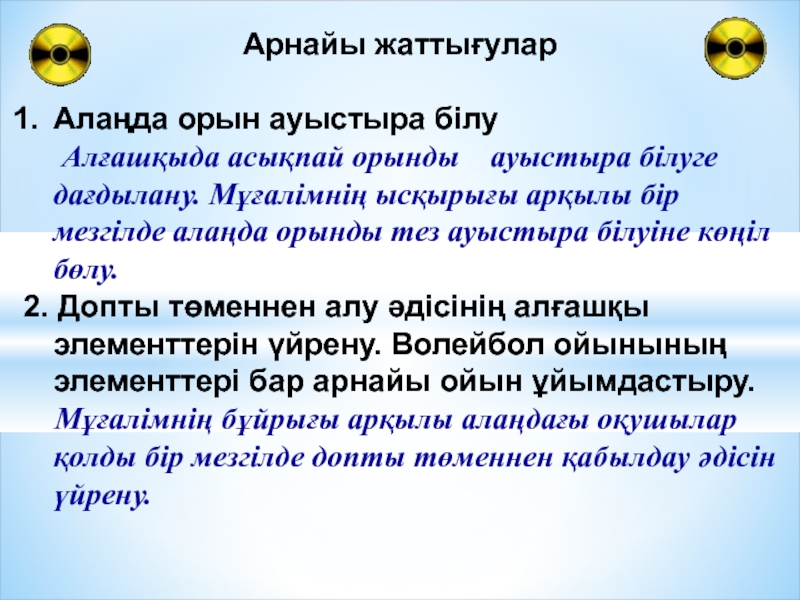 Арнайы жаттығулар

1. Алаңда орын ауыстыра білу
Алғашқыда асықпай орынды ауыстыра білуге дағдылану. Мұғалімнің ысқырығы арқылы бір мезгілде алаңда орынды тез ауыстыра білуіне көңіл бөлу.

2. Допты төменнен алу әдісінің алғашқы элементтерін үйрену. Волейбол ойынының элементтері бар арнайы ойын ұйымдастыру.
Мұғалімнің бұйрығы арқылы алаңдағы оқушылар қолды бір мезгілде допты төменнен қабылдау әдісін үйрену.